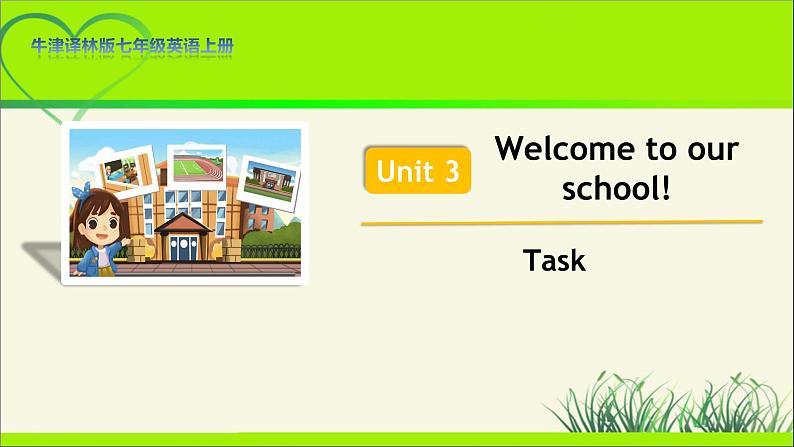 牛津译林版七年级英语上册

Unit 3

Welcome to our school!

Task